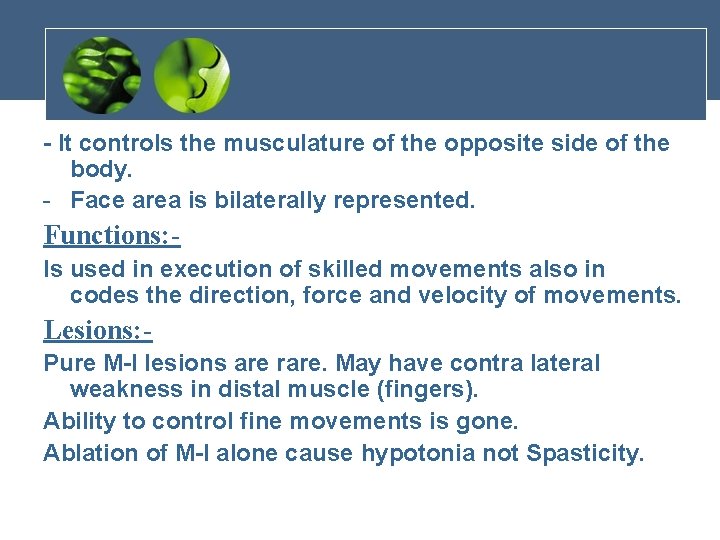 - It controls the musculature of the opposite side of the body.

- Face area is bilaterally represented.

Functions:-

Is used in execution of skilled movements also in codes the direction, force and velocity of movements.

Lesions:-

Pure M-I lesions are rare. May have contra lateral weakness in distal muscle (fingers).

Ability to control fine movements is gone.

Ablation of M-I alone cause hypotonia not Spasticity.